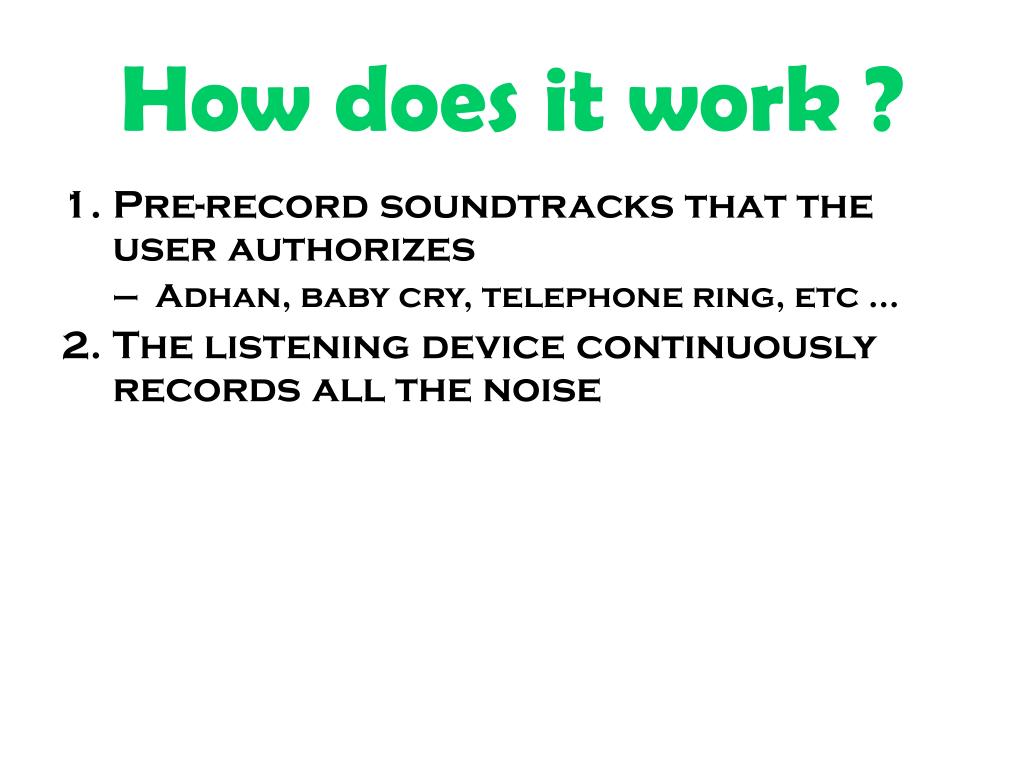 How does it work ?

1. Pre-record soundtracks that the user authorizes

– Adhan, baby cry, telephone ring, etc …

2. The listening device continuously records all the noise